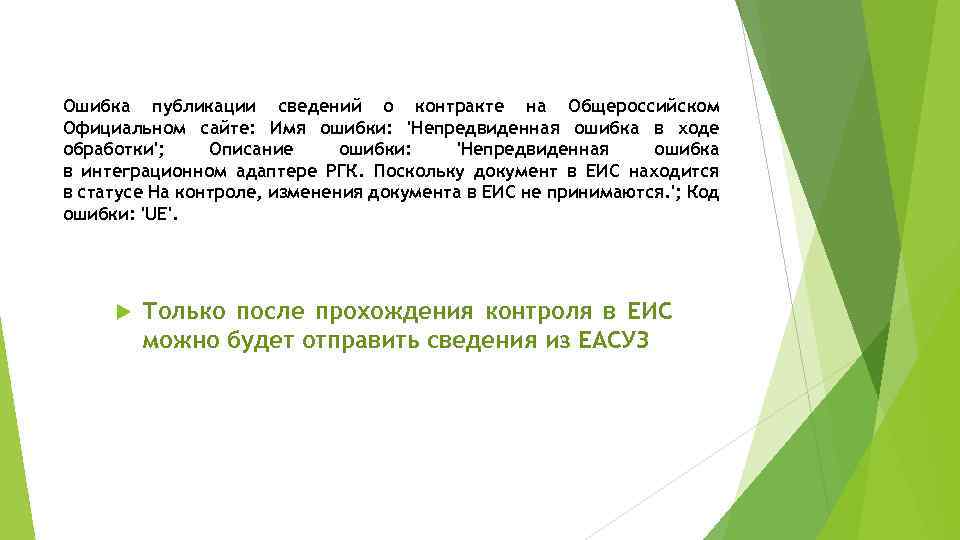 Ошибка публикации сведений о контракте на Общероссийском Официальном сайте: Имя ошибки: 'Непредвиденная ошибка в ходе обработки'; Описание ошибки: 'Непредвиденная ошибка в интеграционном адаптере РГК. Поскольку документ в ЕИС находится в статусе На контроле, изменения документа в ЕИС не принимаются.'; Код ошибки: 'UE'.

Только после прохождения контроля в ЕИС можно будет отправить сведения из ЕАСУЗ